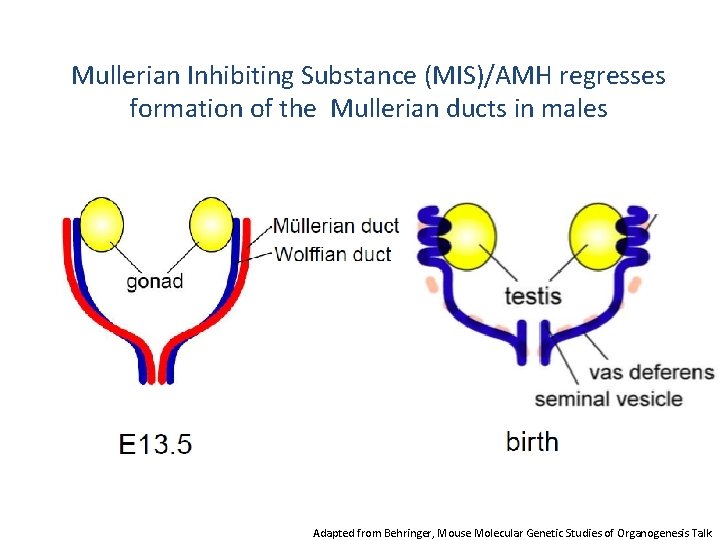 Mullerian Inhibiting Substance (MIS)/AMH regresses formation of the Mullerian ducts in males

Müllerian duct
Wolffian duct
gonad

E13.5

testis
vas deferens
seminal vesicle

birth

Adapted from Behringer, Mouse Molecular Genetic Studies of Organogenesis Talk